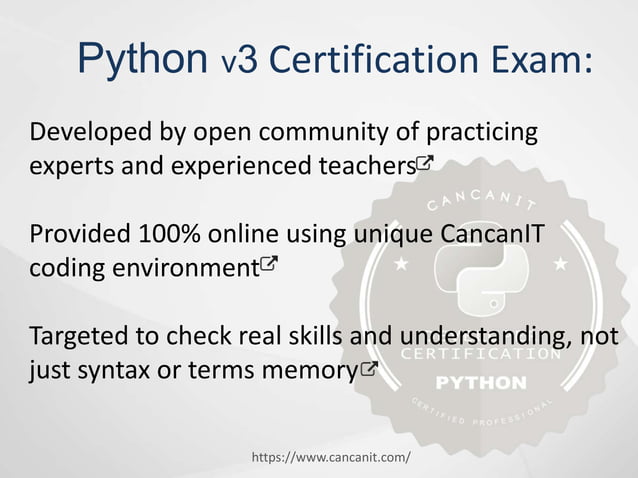 Python v3 Certification Exam:

Developed by open community of practicing experts and experienced teachers

Provided 100% online using unique CancanIT coding environment

Targeted to check real skills and understanding, not just syntax or terms memory

CANCANIT
CERTIFICATION
PYTHON
CERTIFIED PROFESSIONAL

https://www.cancanit.com/